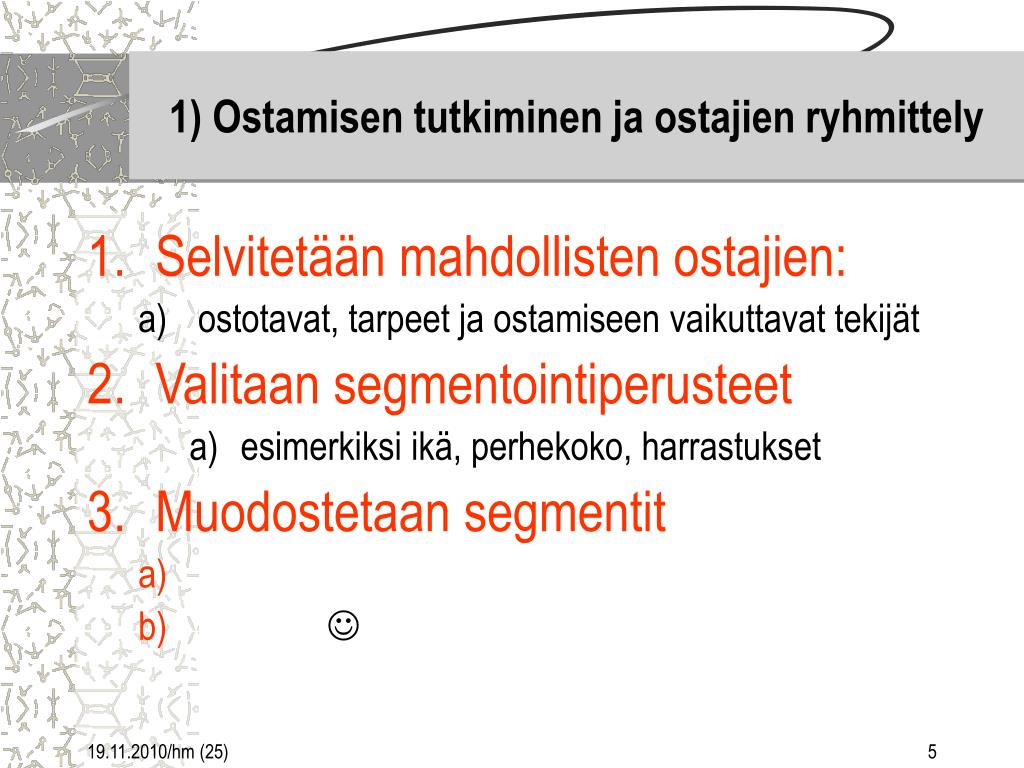 1) Ostamisen tutkiminen ja ostajien ryhmittely

1. Selvitetään mahdollisten ostajien:
a) ostotavat, tarpeet ja ostamiseen vaikuttavat tekijät

2. Valitaan segmentointiperusteet
a) esimerkiksi ikä, perhekoko, harrastukset

3. Muodostetaan segmentit
a)
b) ☺

19.11.2010/hm (25)

5